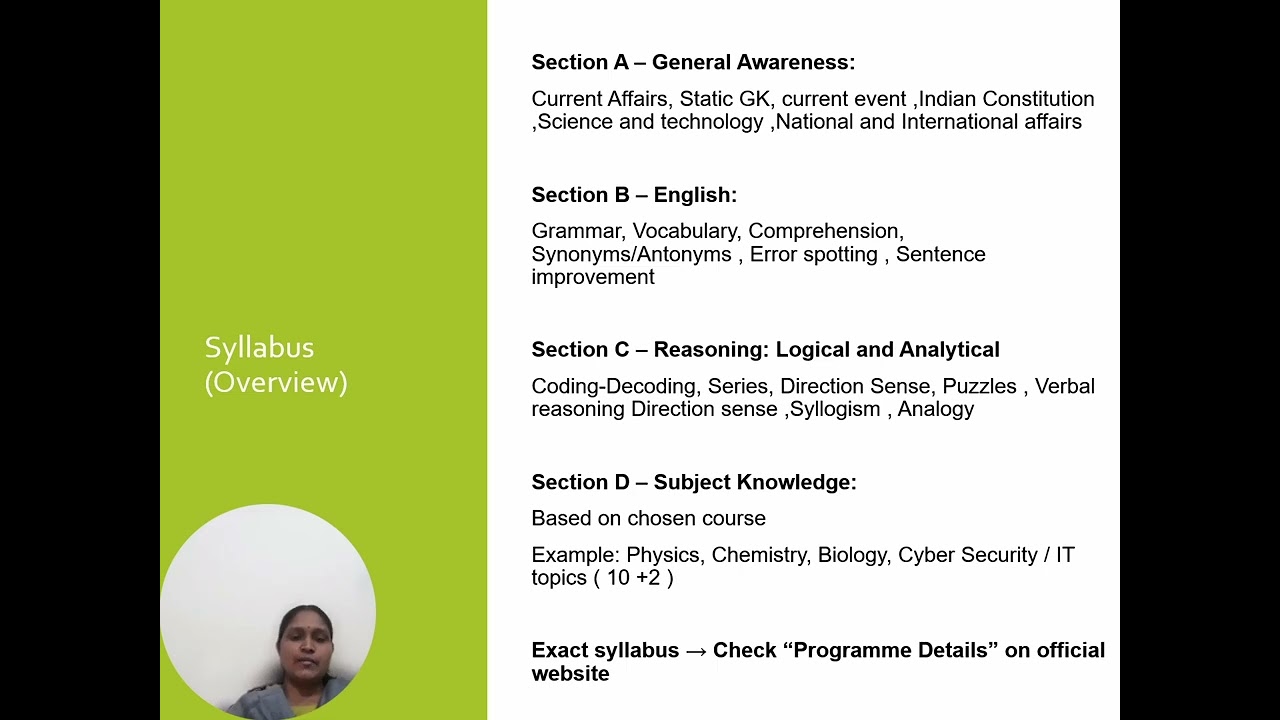 Syllabus (Overview)

Section A – General Awareness:

Current Affairs, Static GK, current event ,Indian Constitution ,Science and technology ,National and International affairs

Section B – English:

Grammar, Vocabulary, Comprehension, Synonyms/Antonyms , Error spotting , Sentence improvement

Section C – Reasoning: Logical and Analytical

Coding-Decoding, Series, Direction Sense, Puzzles , Verbal reasoning Direction sense ,Syllogism , Analogy

Section D – Subject Knowledge:

Based on chosen course

Example: Physics, Chemistry, Biology, Cyber Security / IT topics ( 10 +2 )

Exact syllabus → Check “Programme Details” on official website